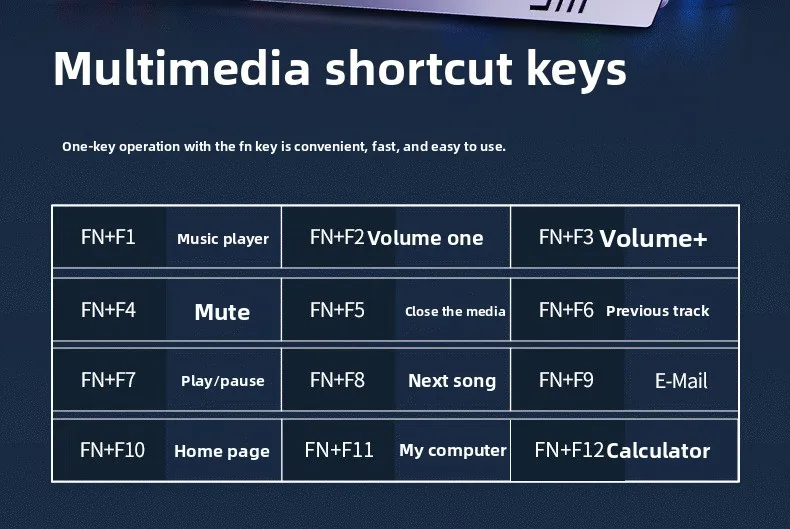 Multimedia shortcut keys

One-key operation with the fn key is convenient, fast, and easy to use.

| FN+F1 | Music player | FN+F2 | Volume one | FN+F3 | Volume+ |
|---|---|---|---|---|---|
| FN+F4 | Mute | FN+F5 | Close the media | FN+F6 | Previous track |
| FN+F7 | Play/pause | FN+F8 | Next song | FN+F9 | E-Mail |
| FN+F10 | Home page | FN+F11 | My computer | FN+F12 | Calculator |